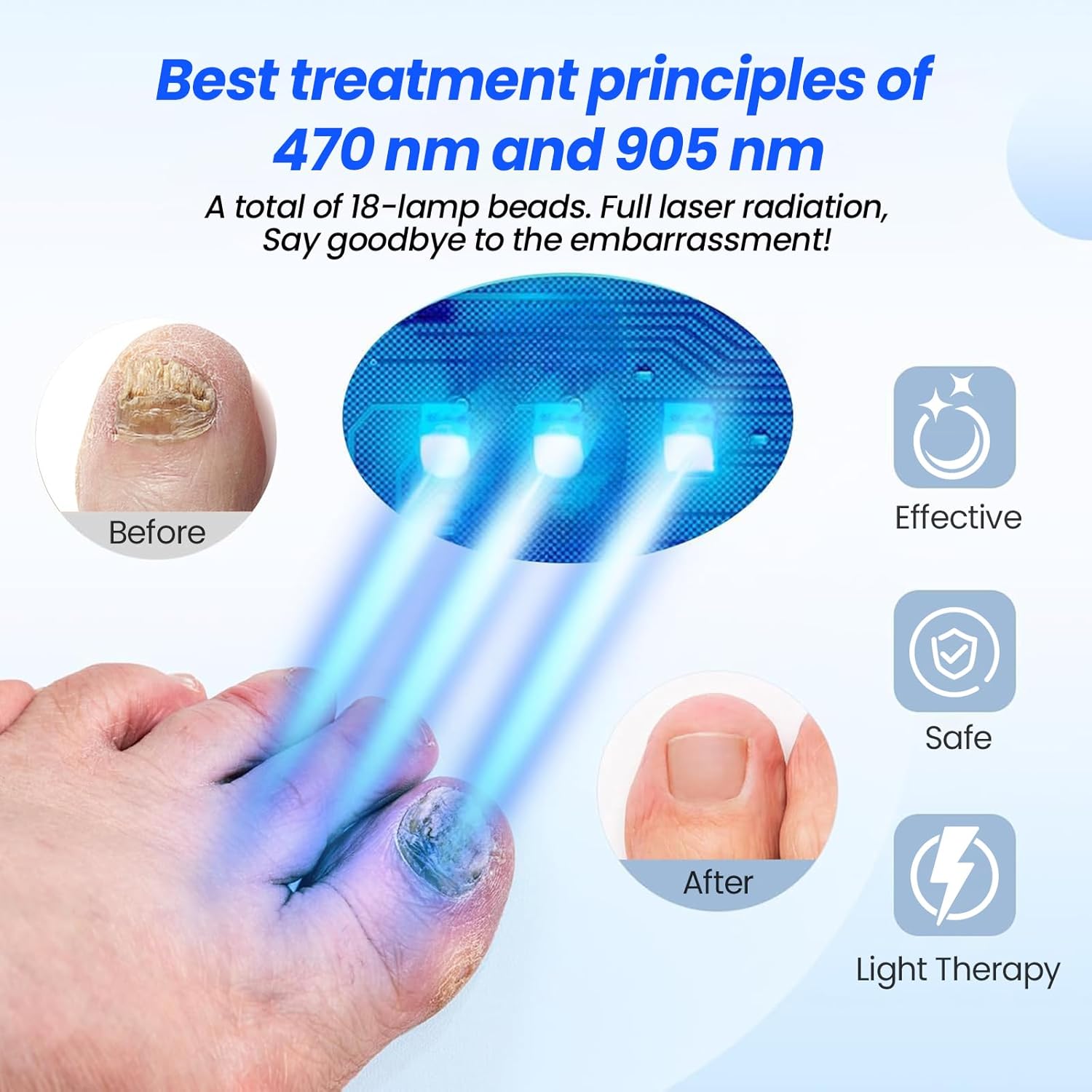 Best treatment principles of 470 nm and 905 nm

A total of 18-lamp beads. Full laser radiation, Say goodbye to the embarrassment!

Before

Effective

Safe

After

Light Therapy